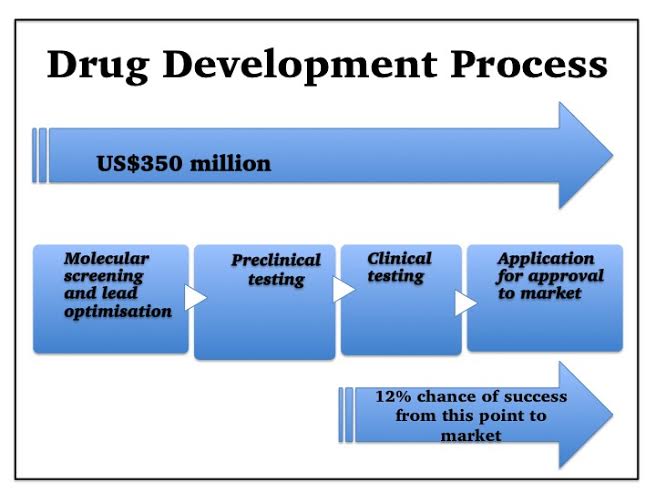 Drug Development Process

US$350 million

Molecular screening and lead optimisation

Preclinical testing

Clinical testing

Application for approval to market

12% chance of success from this point to market